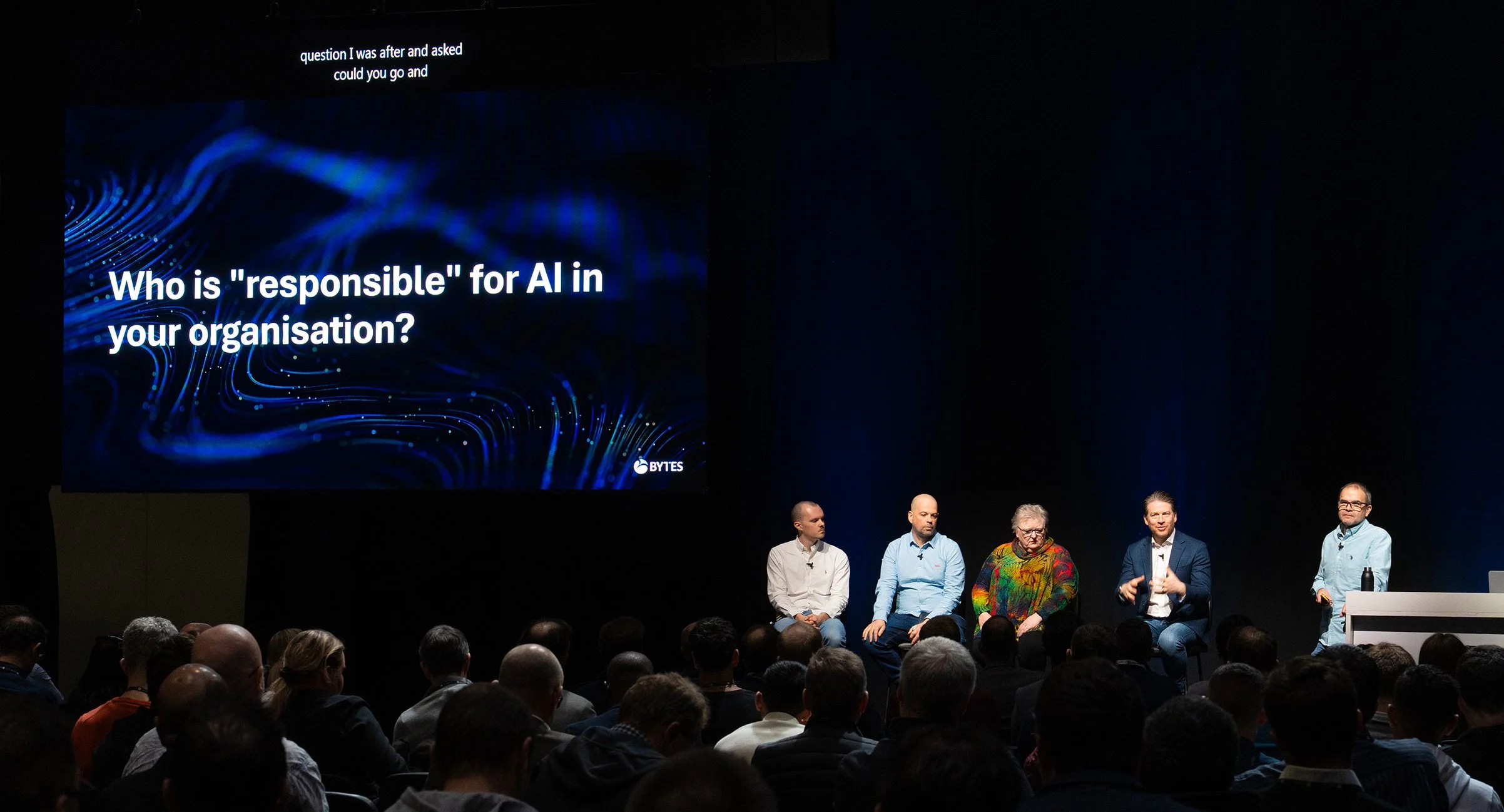 question I was after and asked
could you go and

Who is "responsible" for AI in your organisation?

BYTES